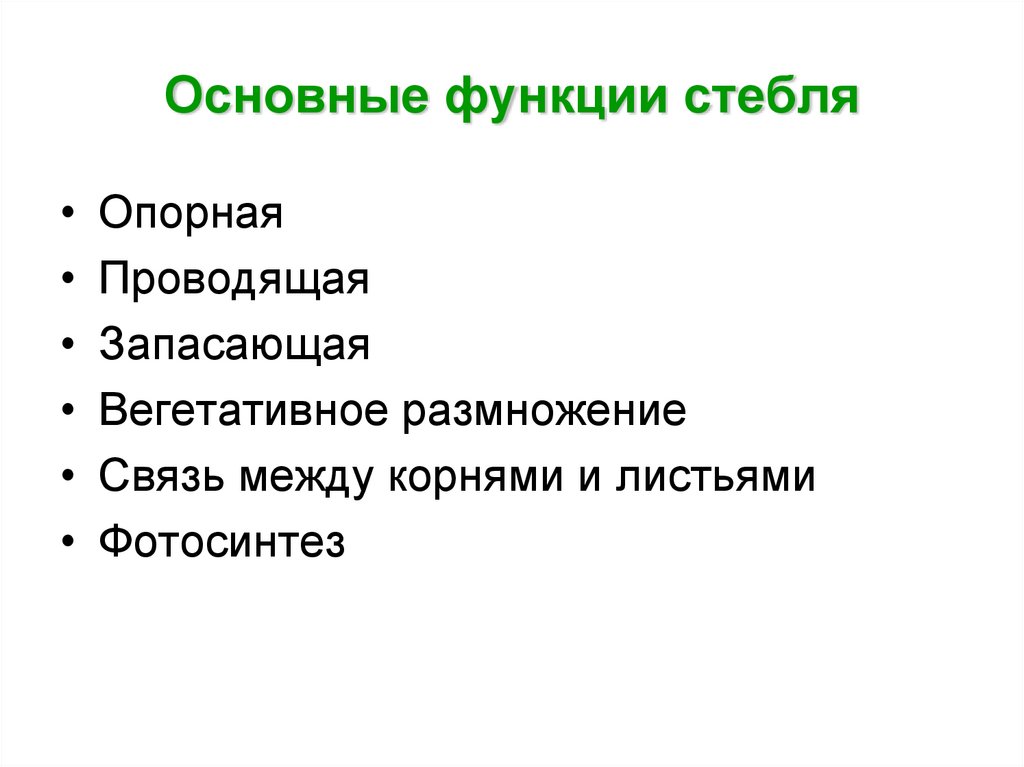 Основные функции стебля

• Опорная
• Проводящая
• Запасающая
• Вегетативное размножение
• Связь между корнями и листьями
• Фотосинтез